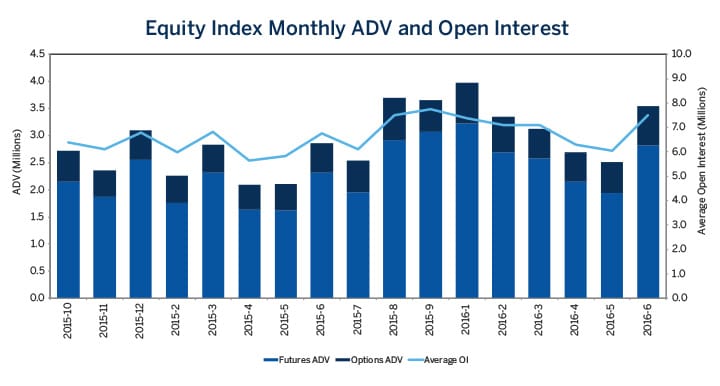 Equity Index Monthly ADV and Open Interest

ADV (Millions)

4.5
4.0
3.5
3.0
2.5
2.0
1.5
1.0
0.5
0.0

Average Open Interest (Millions)

10.0
9.0
8.0
7.0
6.0
5.0
4.0
3.0
2.0
1.0
0.0

2015-10
2015-11
2015-12
2015-2
2015-3
2015-4
2015-5
2015-6
2015-7
2015-8
2015-9
2016-1
2016-2
2016-3
2016-4
2016-5
2016-6

Futures ADV
Options ADV
Average OI